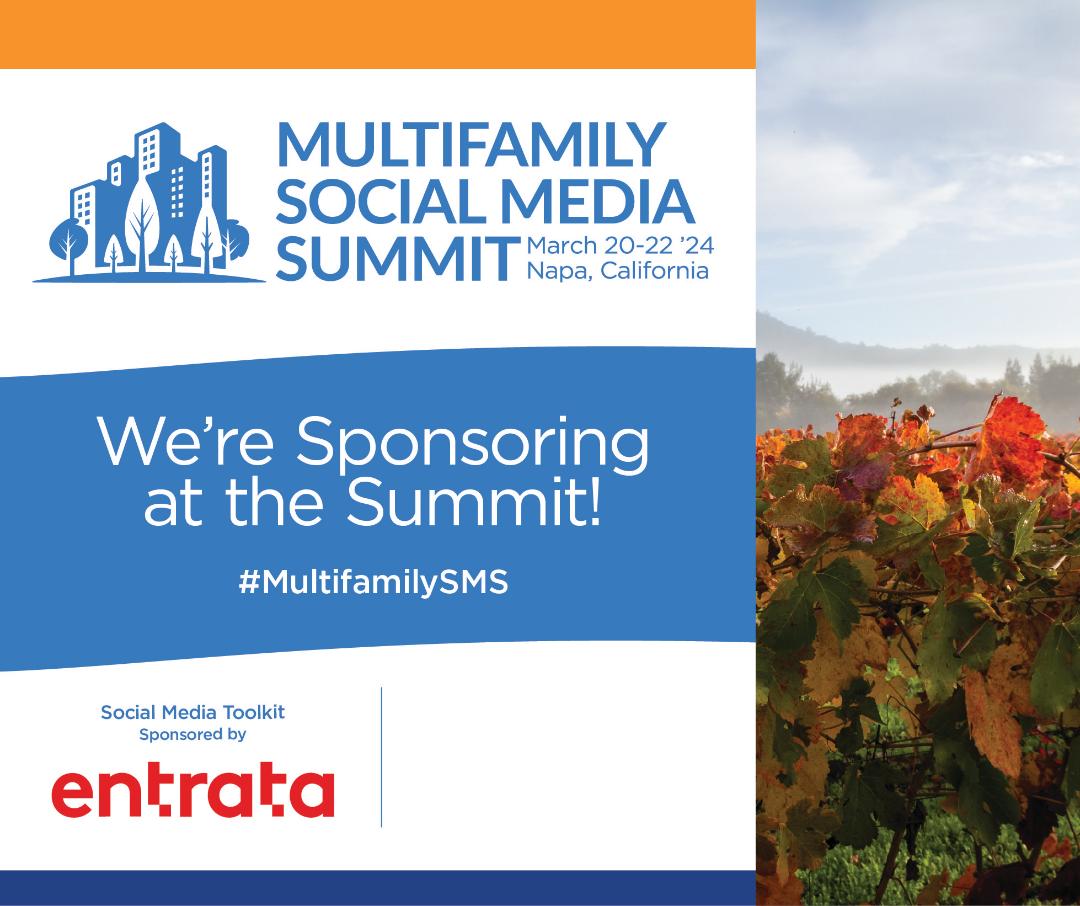 MULTIFAMILY SOCIAL MEDIA SUMMIT March 20-22 '24 Napa, California

We're Sponsoring at the Summit!

#MultifamilySMS

Social Media Toolkit Sponsored by

entrata